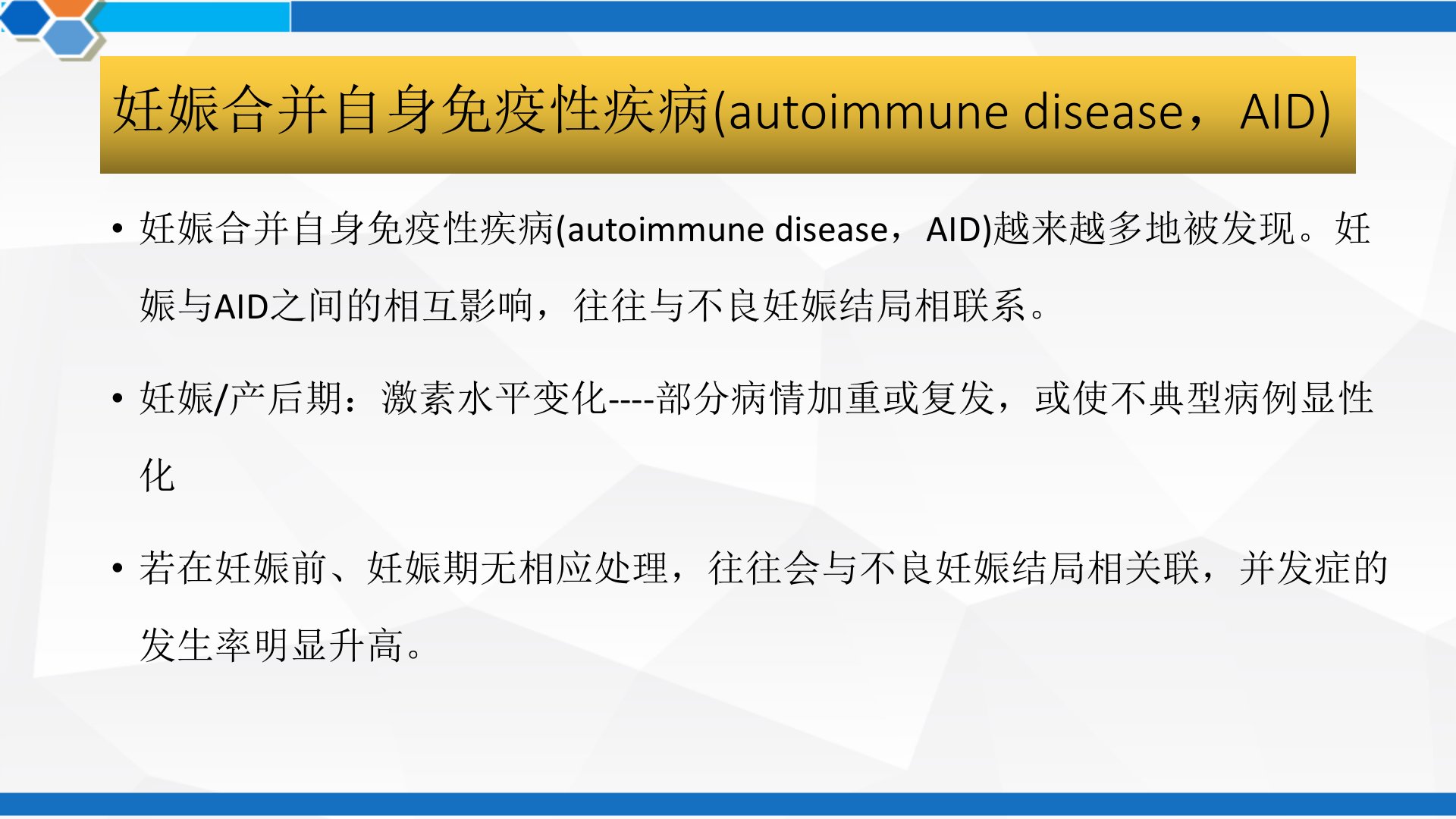 妊娠合并自身免疫性疾病(autoimmune disease， AID)

• 妊娠合并自身免疫性疾病(autoimmune disease，AID)越来越多地被发现。妊娠与AID之间的相互影响，往往与不良妊娠结局相联系。

• 妊娠/产后期：激素水平变化----部分病情加重或复发，或使不典型病例显性化

• 若在妊娠前、妊娠期无相应处理，往往会与不良妊娠结局相关联，并发症的发生率明显升高。